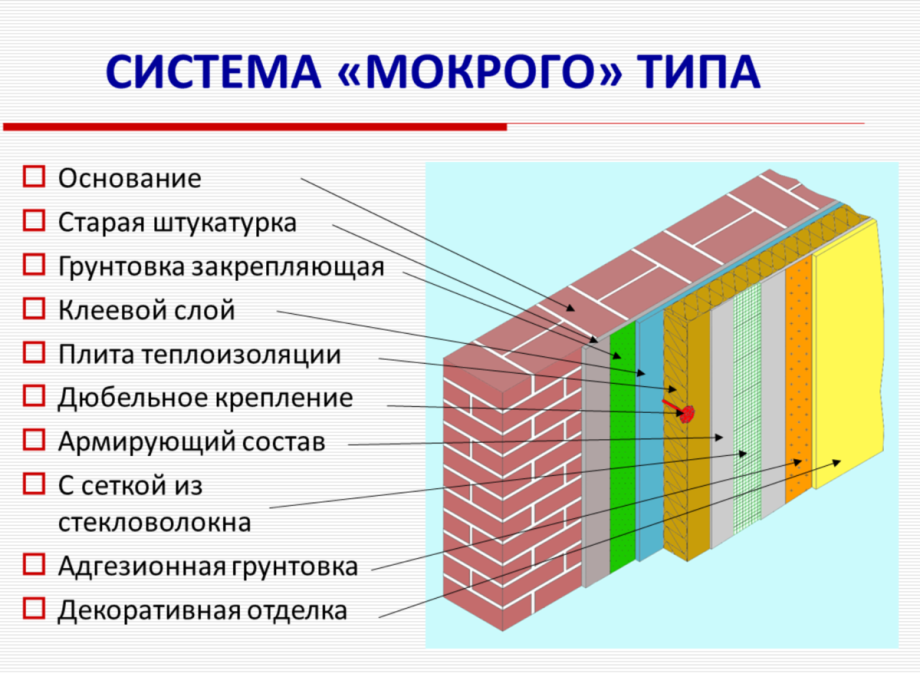 СИСТЕМА «МОКРОГО» ТИПА

Основание

Старая штукатурка

Грунтовка закрепляющая

Клеевой слой

Плита теплоизоляции

Дюбельное крепление

Армирующий состав

С сеткой из стекловолокна

Адгезионная грунтовка

Декоративная отделка